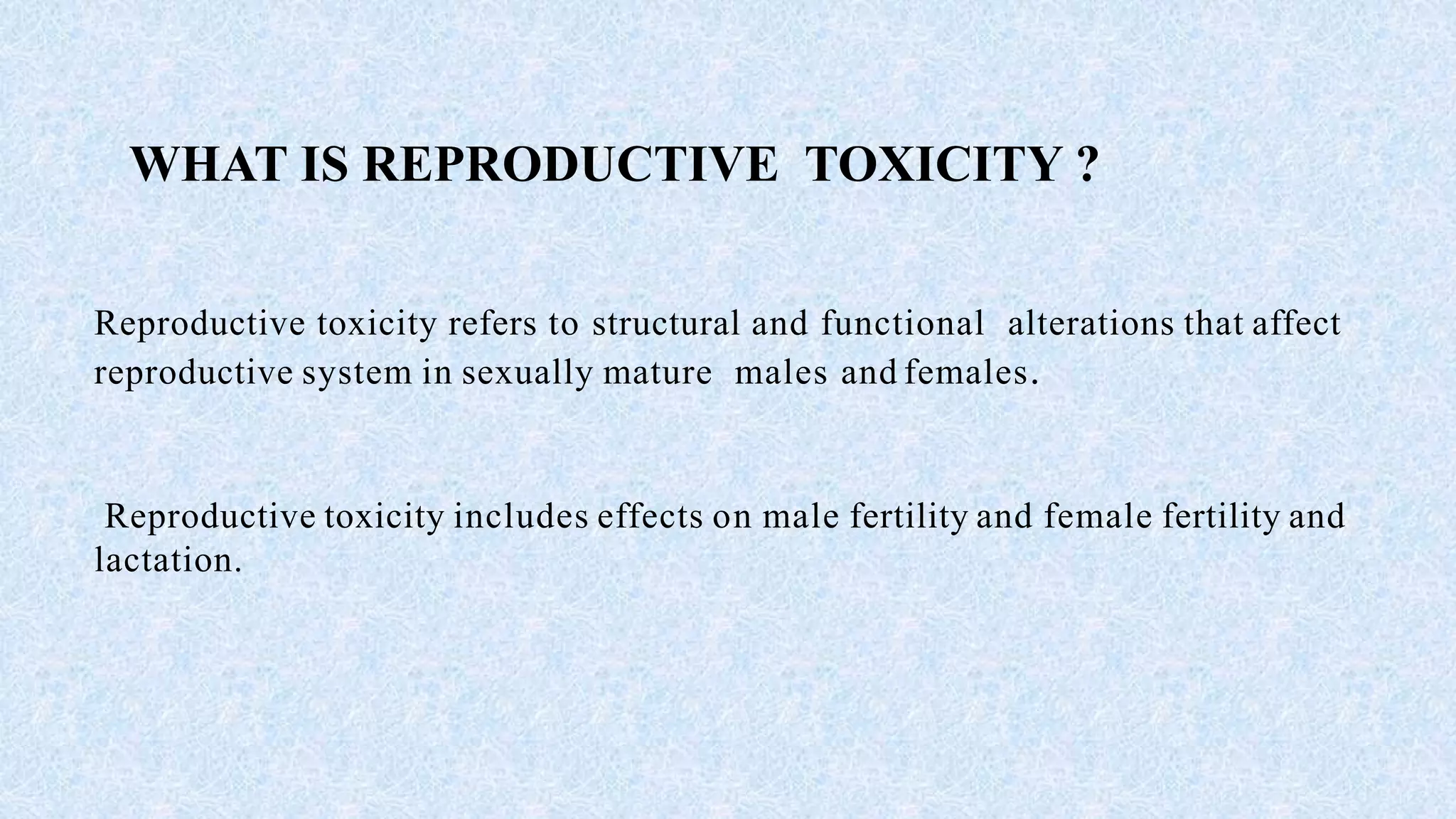 WHAT IS REPRODUCTIVE TOXICITY ?

Reproductive toxicity refers to structural and functional alterations that affect reproductive system in sexually mature males and females.

Reproductive toxicity includes effects on male fertility and female fertility and lactation.